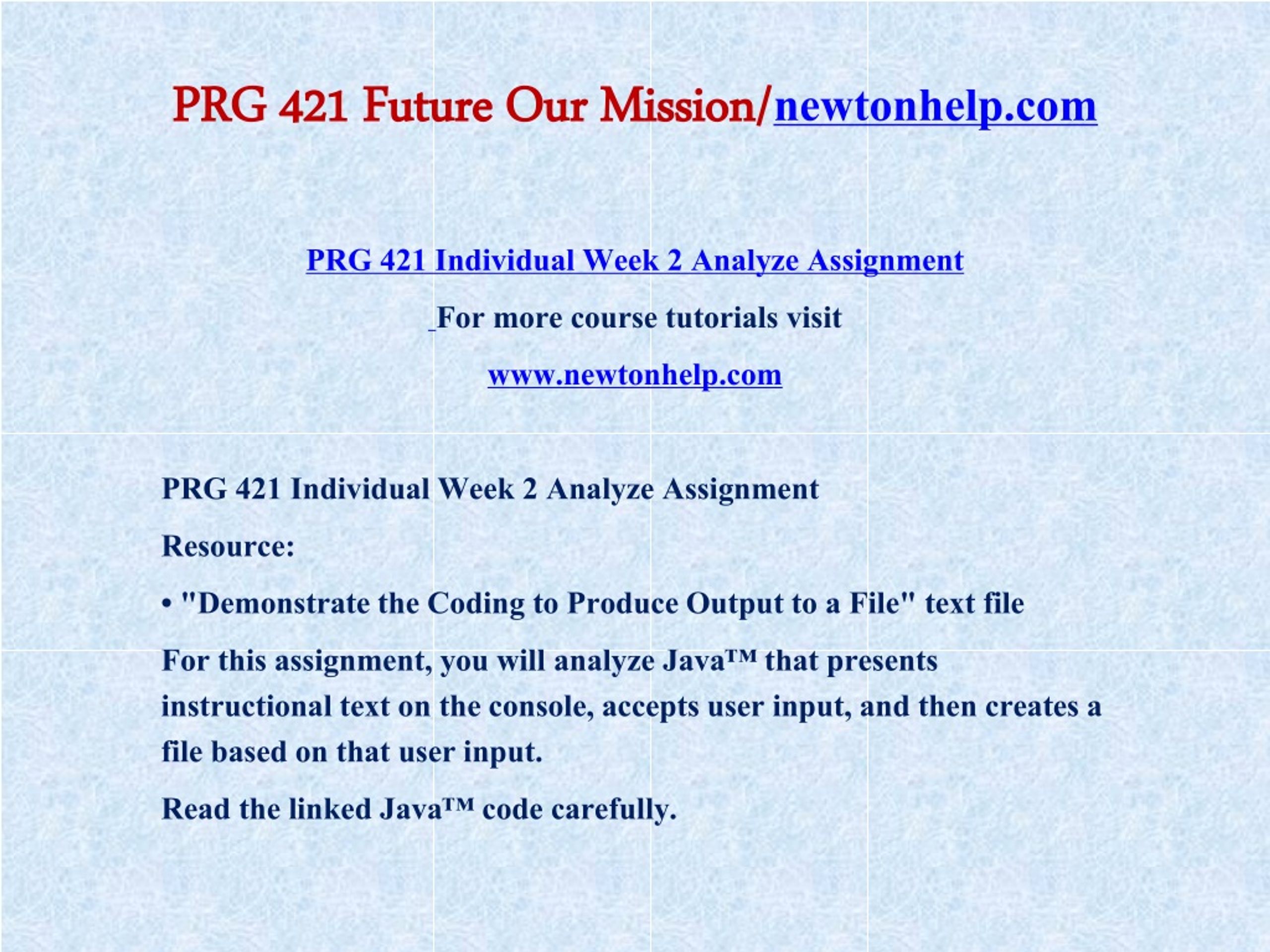 PRG 421 Future Our Mission/newtonhelp.com

PRG 421 Individual Week 2 Analyze Assignment

For more course tutorials visit

www.newtonhelp.com

PRG 421 Individual Week 2 Analyze Assignment

Resource:

• "Demonstrate the Coding to Produce Output to a File" text file

For this assignment, you will analyze Java™ that presents instructional text on the console, accepts user input, and then creates a file based on that user input.

Read the linked Java™ code carefully.